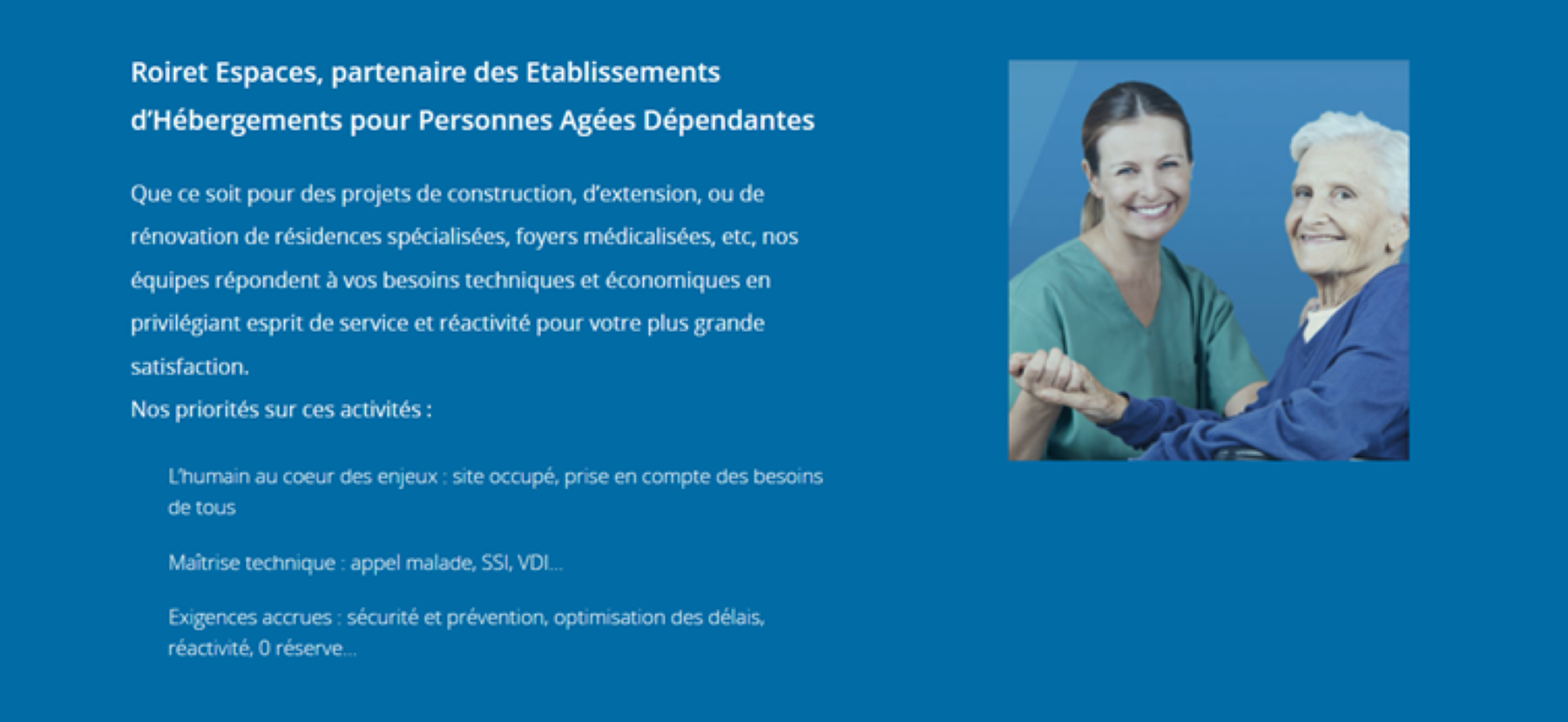 Roiret Espaces, partenaire des Etablissements d'Hébergements pour Personnes Agées Dépendantes

Que ce soit pour des projets de construction, d'extension, ou de rénovation de résidences spécialisées, foyers médicalisées, etc, nos équipes répondent à vos besoins techniques et économiques en privilégiant esprit de service et réactivité pour votre plus grande satisfaction.
Nos priorités sur ces activités :

L'humain au coeur des enjeux : site occupé, prise en compte des besoins de tous

Maîtrise technique : appel malade, SSI, VDI...

Exigences accrues : sécurité et prévention, optimisation des délais, réactivité, 0 réserve...